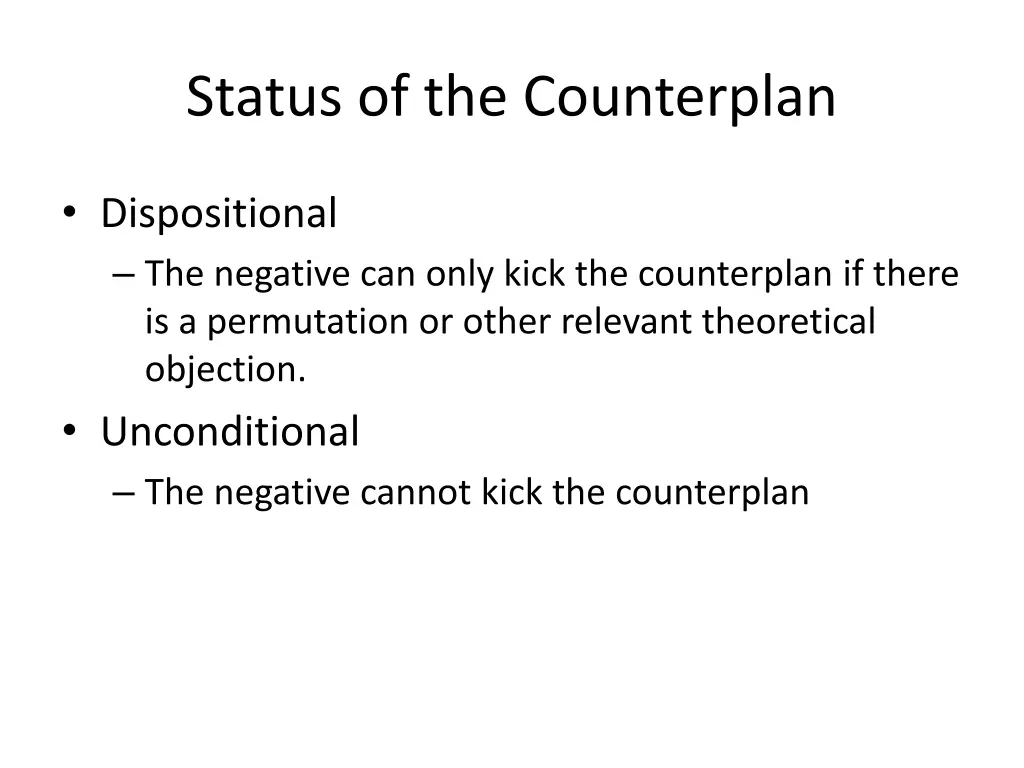 Status of the Counterplan

• Dispositional
– The negative can only kick the counterplan if there is a permutation or other relevant theoretical objection.
• Unconditional
– The negative cannot kick the counterplan